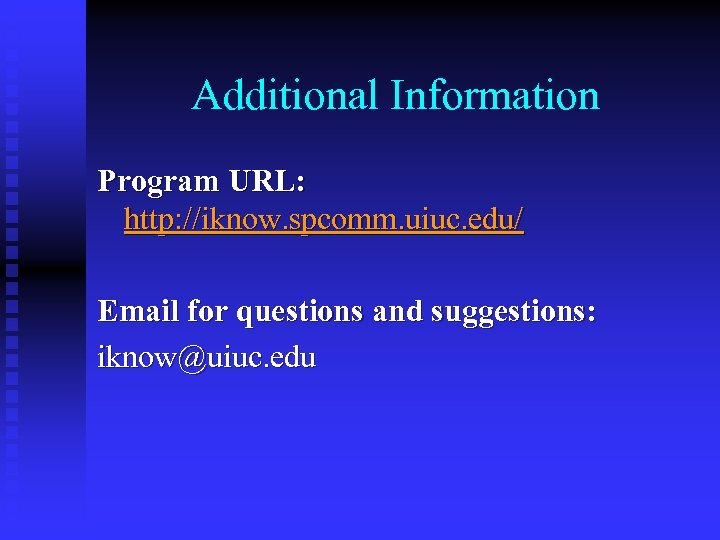 Additional Information

Program URL:
http://iknow.spcomm.uiuc.edu/

Email for questions and suggestions:
iknow@uiuc.edu